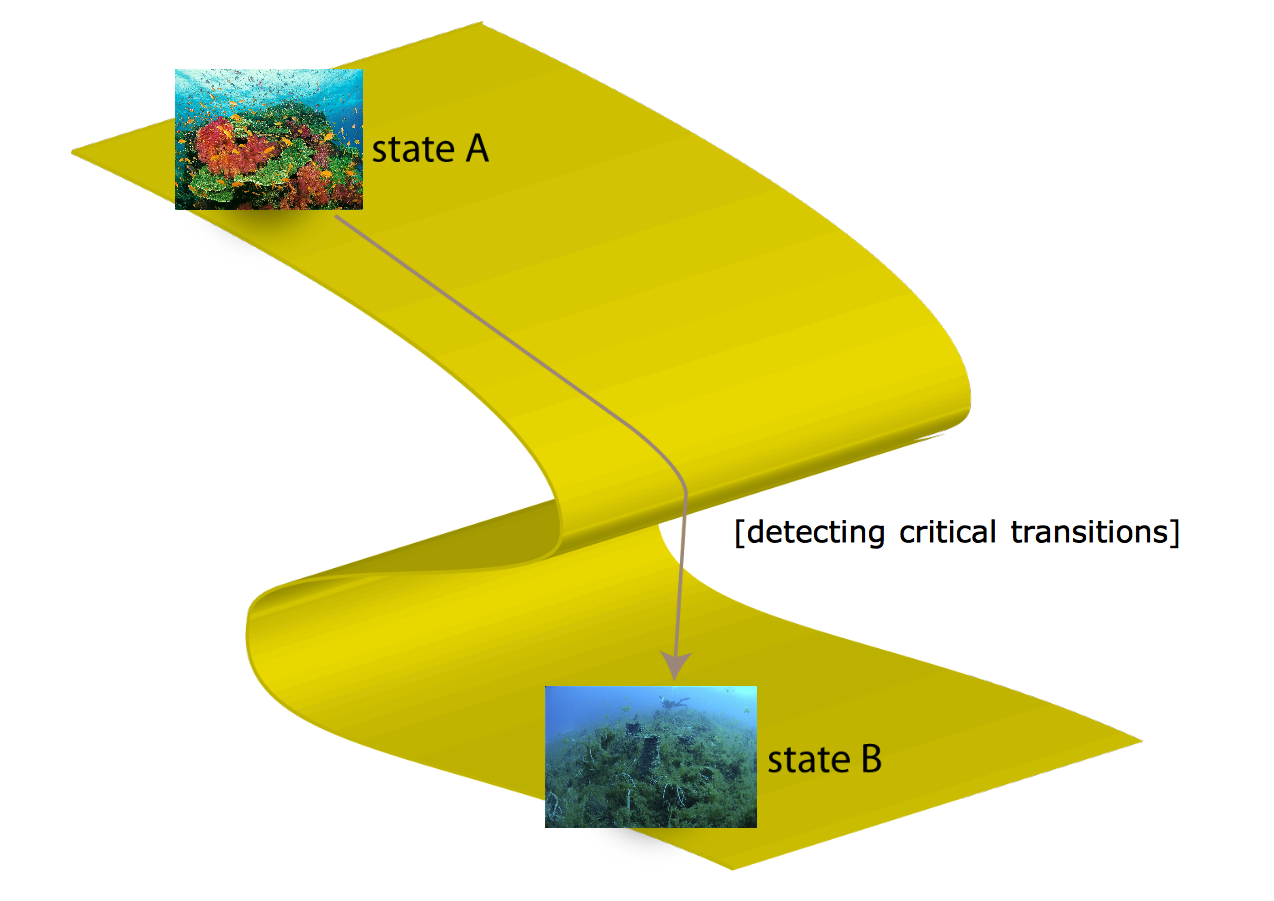 state A

[detecting critical transitions]

state B